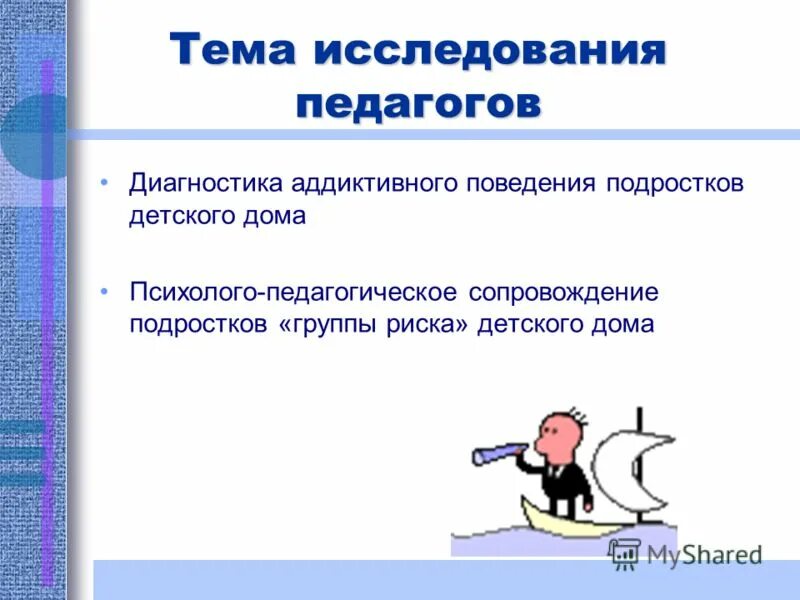 Тема исследования педагогов

• Диагностика аддиктивного поведения подростков детского дома

• Психолого-педагогическое сопровождение подростков «группы риска» детского дома

MyShared